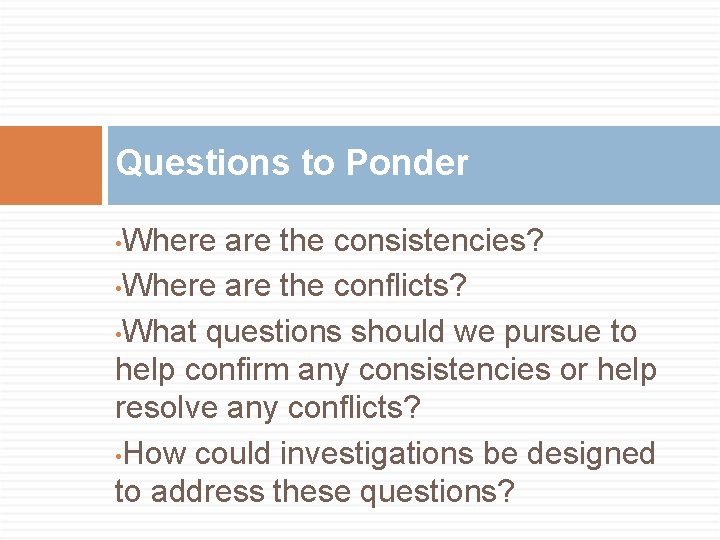 Questions to Ponder

•Where are the consistencies?

•Where are the conflicts?

•What questions should we pursue to help confirm any consistencies or help resolve any conflicts?

•How could investigations be designed to address these questions?